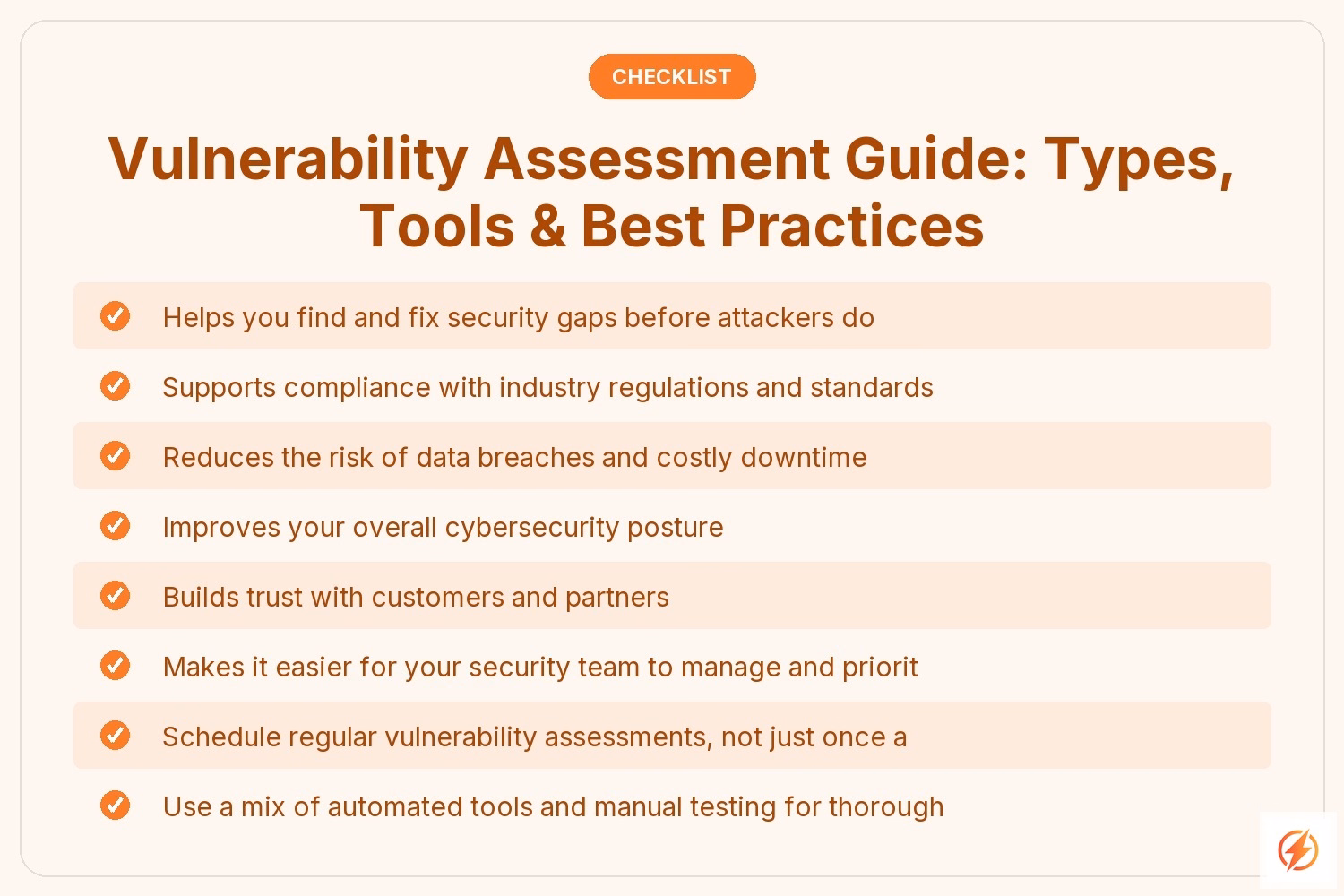 CHECKLIST

Vulnerability Assessment Guide: Types, Tools & Best Practices

Helps you find and fix security gaps before attackers do

Supports compliance with industry regulations and standards

Reduces the risk of data breaches and costly downtime

Improves your overall cybersecurity posture

Builds trust with customers and partners

Makes it easier for your security team to manage and priorit

Schedule regular vulnerability assessments, not just once a

Use a mix of automated tools and manual testing for thorough